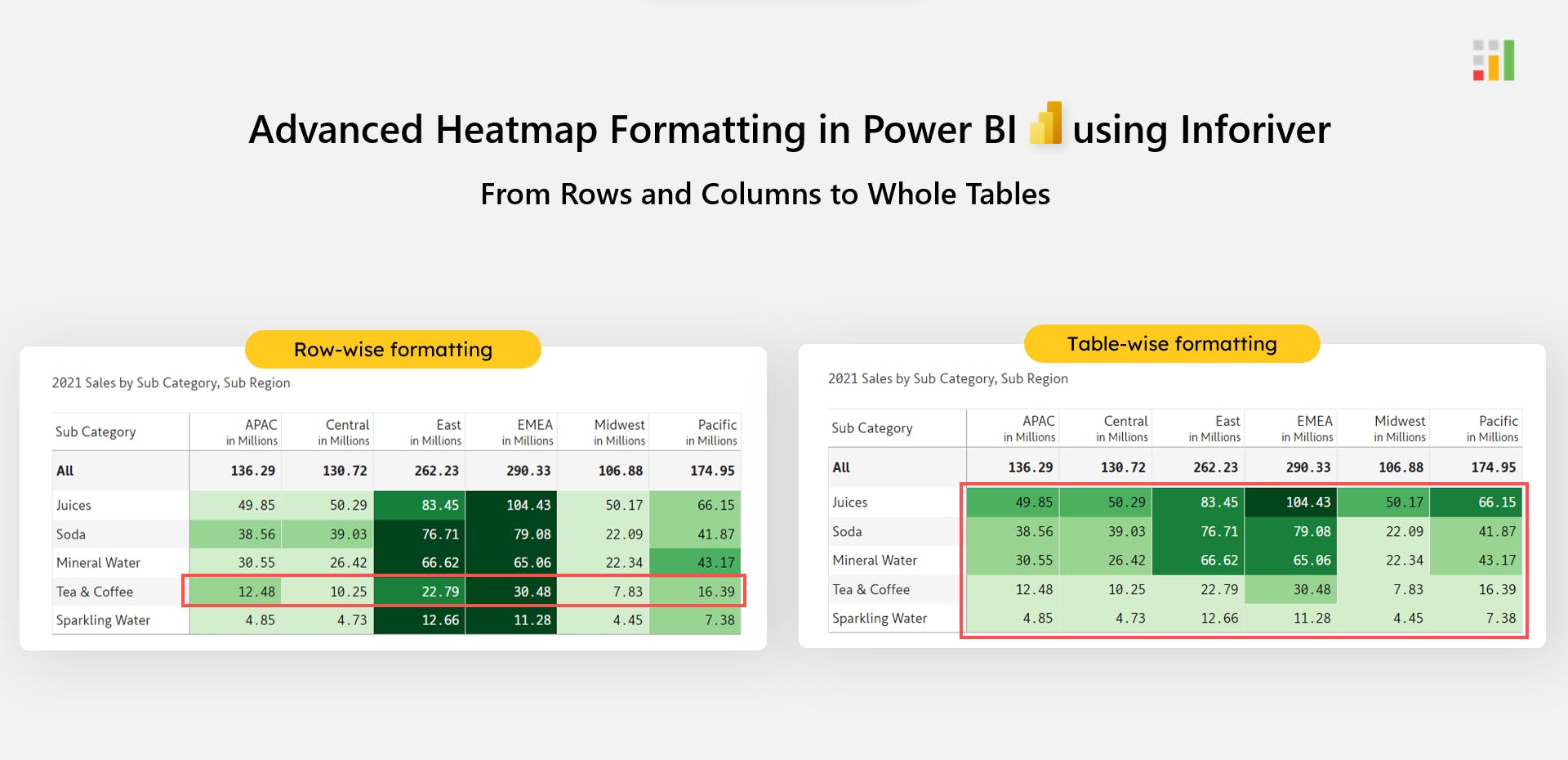 Advanced Heatmap Formatting in Power BI using Inforiver

From Rows and Columns to Whole Tables

Row-wise formatting

2021 Sales by Sub Category, Sub Region

| Sub Category | APAC in Millions | Central in Millions | East in Millions | EMEA in Millions | Midwest in Millions | Pacific in Millions |
|---|---|---|---|---|---|---|
| All | 136.29 | 130.72 | 262.23 | 290.33 | 106.88 | 174.95 |
| Juices | 49.85 | 50.29 | 83.45 | 104.43 | 50.17 | 66.15 |
| Soda | 38.56 | 39.03 | 76.71 | 79.08 | 22.09 | 41.87 |
| Mineral Water | 30.55 | 26.42 | 66.62 | 65.06 | 22.34 | 43.17 |
| Tea & Coffee | 12.48 | 10.25 | 22.79 | 30.48 | 7.83 | 16.39 |
| Sparkling Water | 4.85 | 4.73 | 12.66 | 11.28 | 4.45 | 7.38 |

Table-wise formatting

2021 Sales by Sub Category, Sub Region

| Sub Category | APAC in Millions | Central in Millions | East in Millions | EMEA in Millions | Midwest in Millions | Pacific in Millions |
|---|---|---|---|---|---|---|
| All | 136.29 | 130.72 | 262.23 | 290.33 | 106.88 | 174.95 |
| Juices | 49.85 | 50.29 | 83.45 | 104.43 | 50.17 | 66.15 |
| Soda | 38.56 | 39.03 | 76.71 | 79.08 | 22.09 | 41.87 |
| Mineral Water | 30.55 | 26.42 | 66.62 | 65.06 | 22.34 | 43.17 |
| Tea & Coffee | 12.48 | 10.25 | 22.79 | 30.48 | 7.83 | 16.39 |
| Sparkling Water | 4.85 | 4.73 | 12.66 | 11.28 | 4.45 | 7.38 |